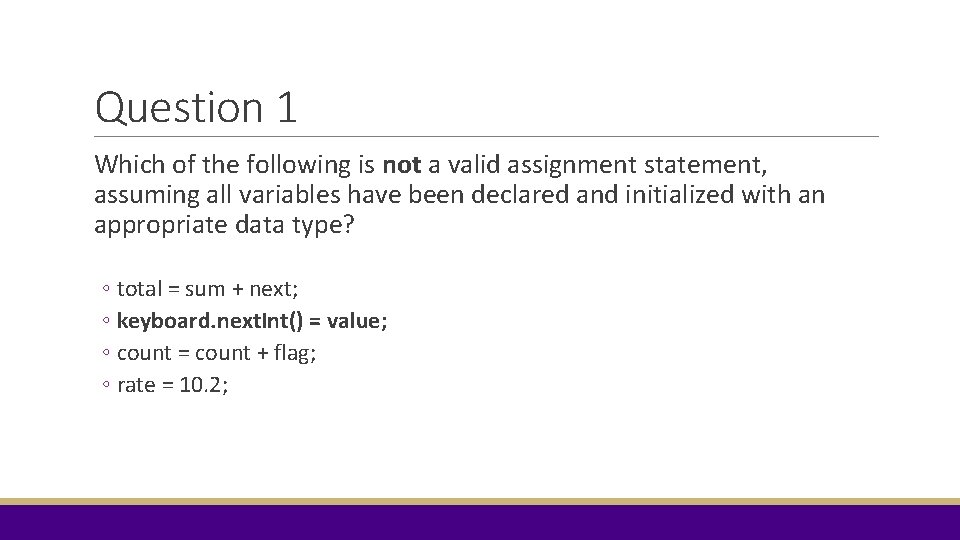 Question 1

Which of the following is not a valid assignment statement, assuming all variables have been declared and initialized with an appropriate data type?

◦ total = sum + next;
◦ keyboard.nextInt() = value;
◦ count = count + flag;
◦ rate = 10.2;